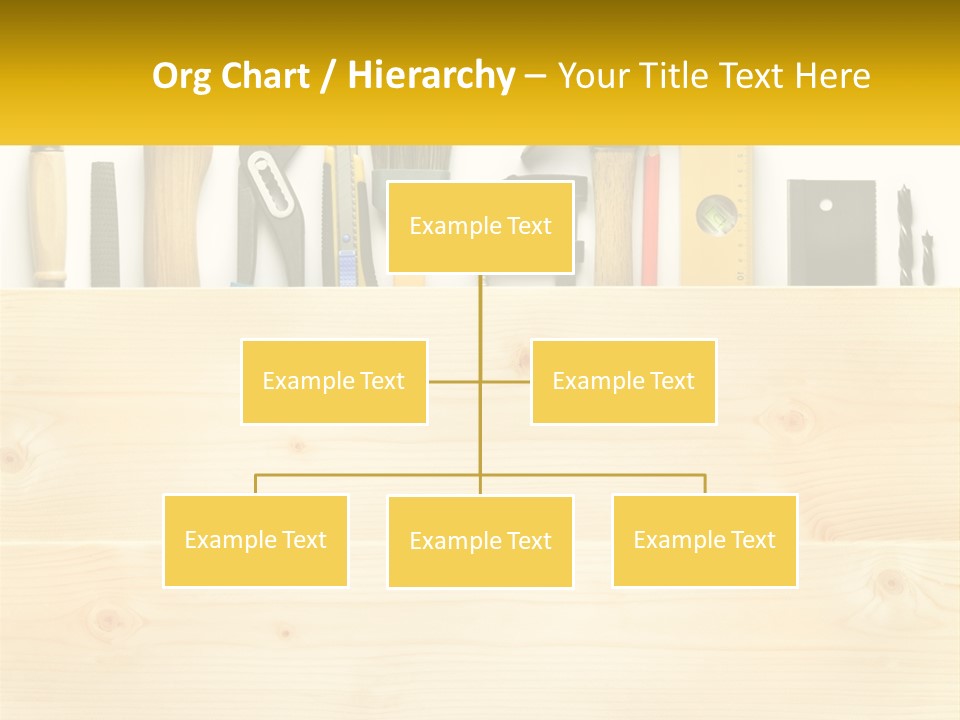 Org Chart / Hierarchy – Your Title Text Here

Example Text

Example Text

Example Text

Example Text

Example Text

Example Text